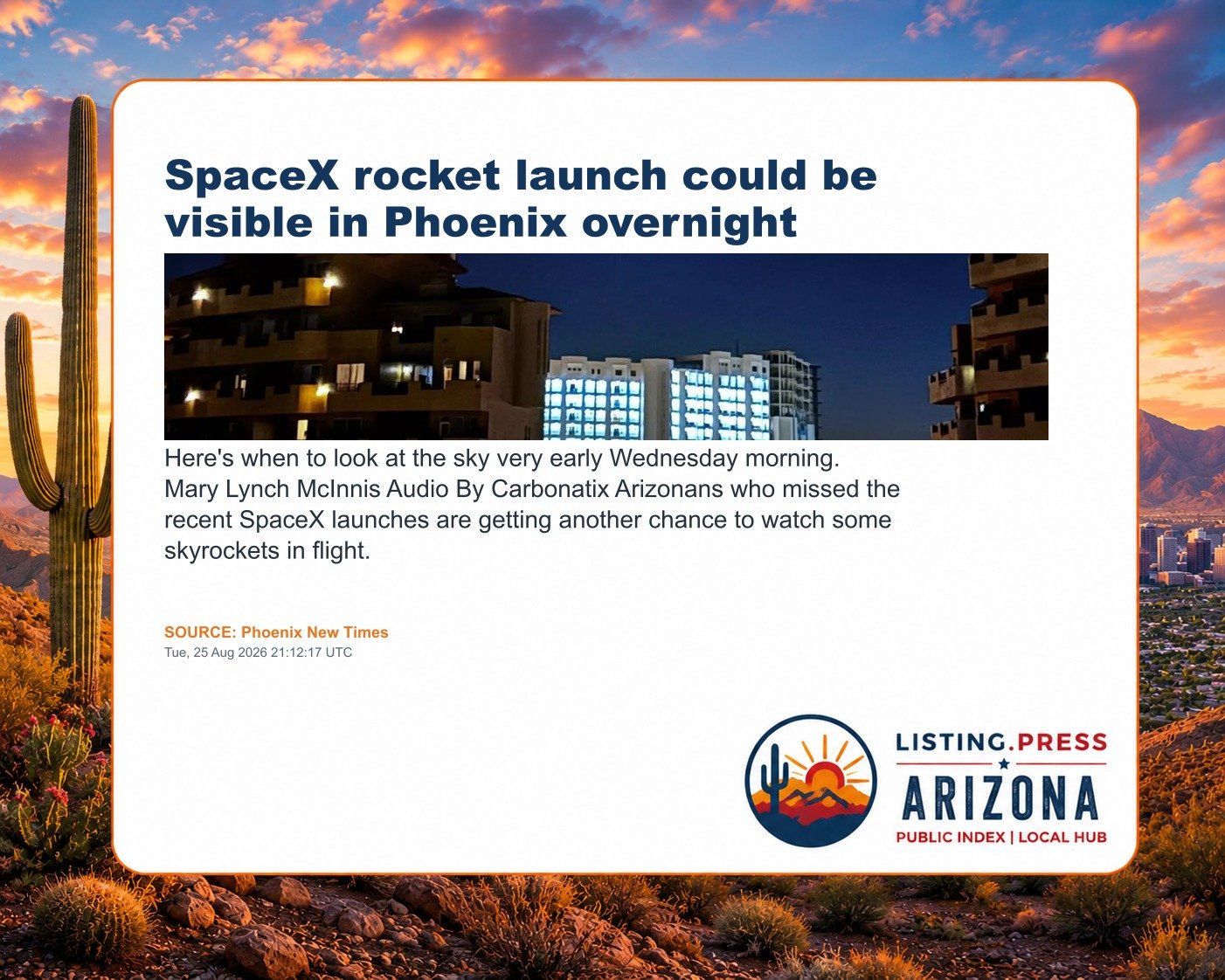 SpaceX rocket launch could be visible in Phoenix overnight

Here's when to look at the sky very early Wednesday morning. Mary Lynch McInnis Audio By Carbonatix Arizonans who missed the recent SpaceX launches are getting another chance to watch some skyrockets in flight.

SOURCE: Phoenix New Times
Tue, 25 Aug 2026 21:12:17 UTC

LISTING.PRESS
ARIZONA
PUBLIC INDEX | LOCAL HUB